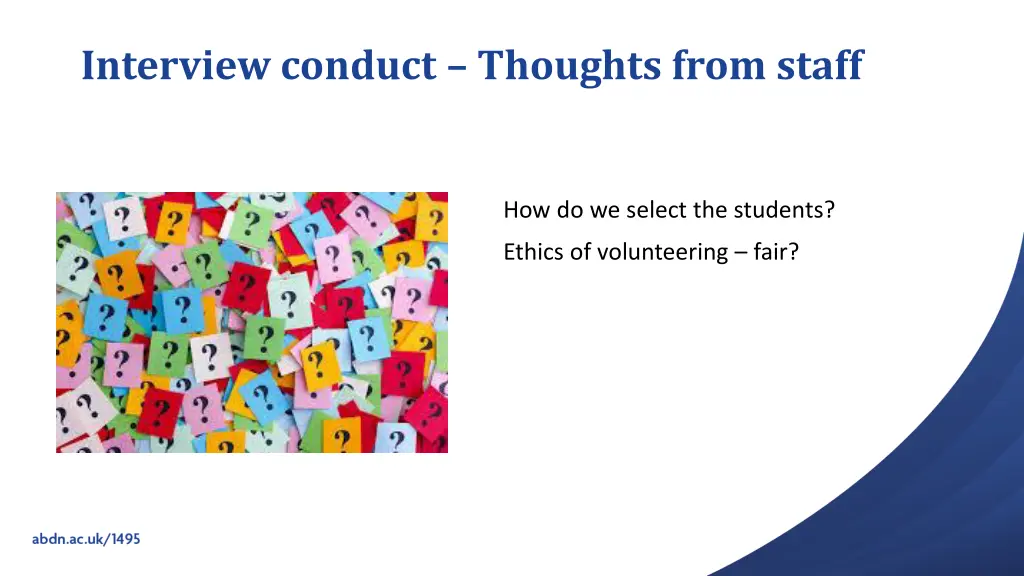 Interview conduct – Thoughts from staff

How do we select the students?

Ethics of volunteering – fair?

abdn.ac.uk/1495